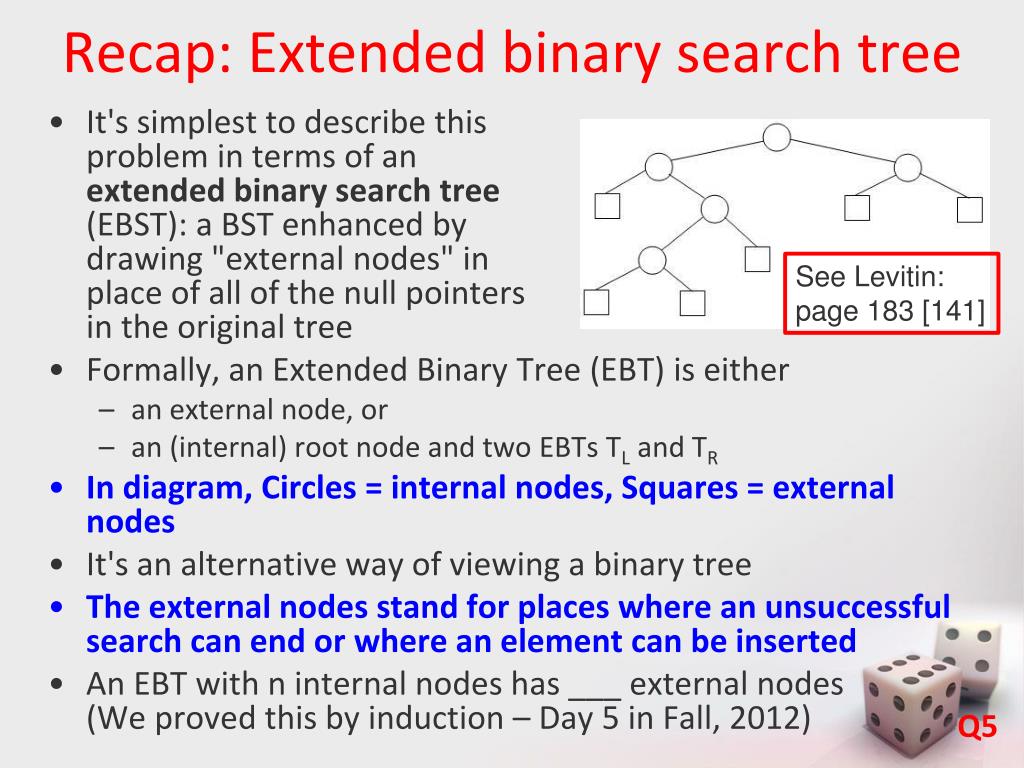 Recap: Extended binary search tree

• It's simplest to describe this problem in terms of an **extended binary search tree** (EBST): a BST enhanced by drawing "external nodes" in place of all of the null pointers in the original tree

See Levitin: page 183 [141]

• Formally, an Extended Binary Tree (EBT) is either
– an external node, or
– an (internal) root node and two EBTs $T_L$ and $T_R$

• **In diagram, Circles = internal nodes, Squares = external nodes**

• It's an alternative way of viewing a binary tree

• **The external nodes stand for places where an unsuccessful search can end or where an element can be inserted**

• An EBT with n internal nodes has ___ external nodes (We proved this by induction – Day 5 in Fall, 2012)

Q5